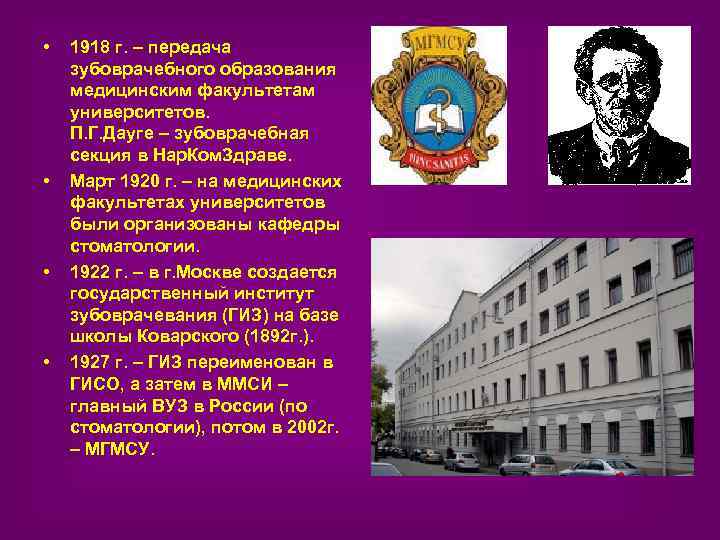 • 1918 г. – передача зубоврачебного образования медицинским факультетам университетов. П.Г.Дауге – зубоврачебная секция в НарКомЗдраве.

• Март 1920 г. – на медицинских факультетах университетов были организованы кафедры стоматологии.

• 1922 г. – в г.Москве создается государственный институт зубоврачевания (ГИЗ) на базе школы Коварского (1892г.).

• 1927 г. – ГИЗ переименован в ГИСО, а затем в ММСИ – главный ВУЗ в России (по стоматологии), потом в 2002г. – МГМСУ.

МГМСУ

HINC SANITAS